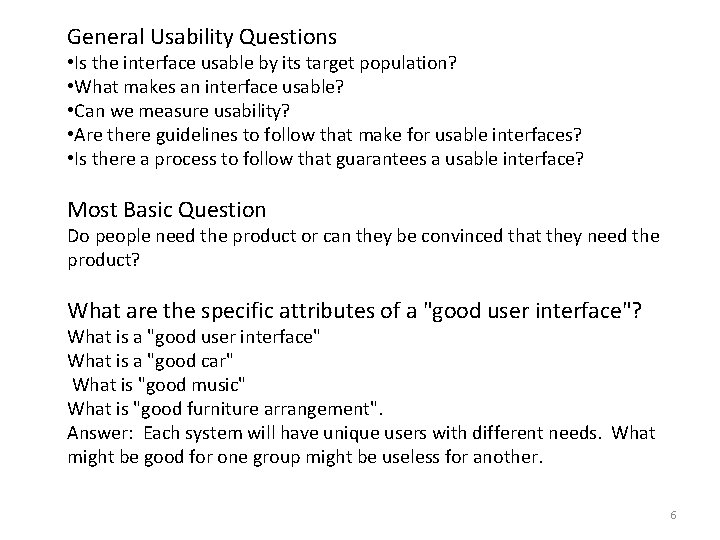 General Usability Questions
•Is the interface usable by its target population?
•What makes an interface usable?
•Can we measure usability?
•Are there guidelines to follow that make for usable interfaces?
•Is there a process to follow that guarantees a usable interface?

Most Basic Question
Do people need the product or can they be convinced that they need the product?

What are the specific attributes of a "good user interface"?
What is a "good user interface"
What is a "good car"
What is "good music"
What is "good furniture arrangement".
Answer: Each system will have unique users with different needs. What might be good for one group might be useless for another.

6